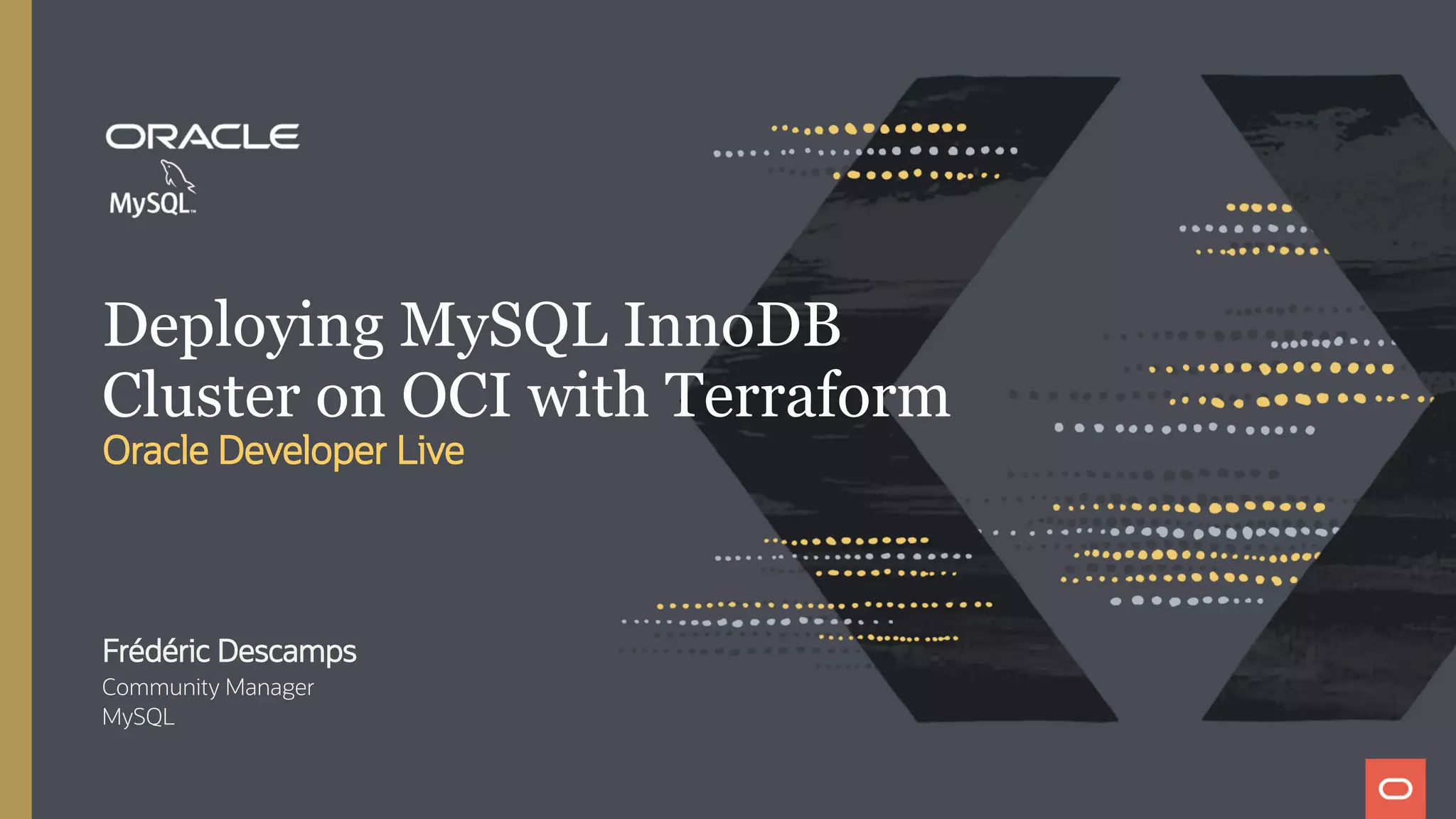 ORACLE

MySQL

Deploying MySQL InnoDB Cluster on OCI with Terraform

Oracle Developer Live

Frédéric Descamps

Community Manager
MySQL